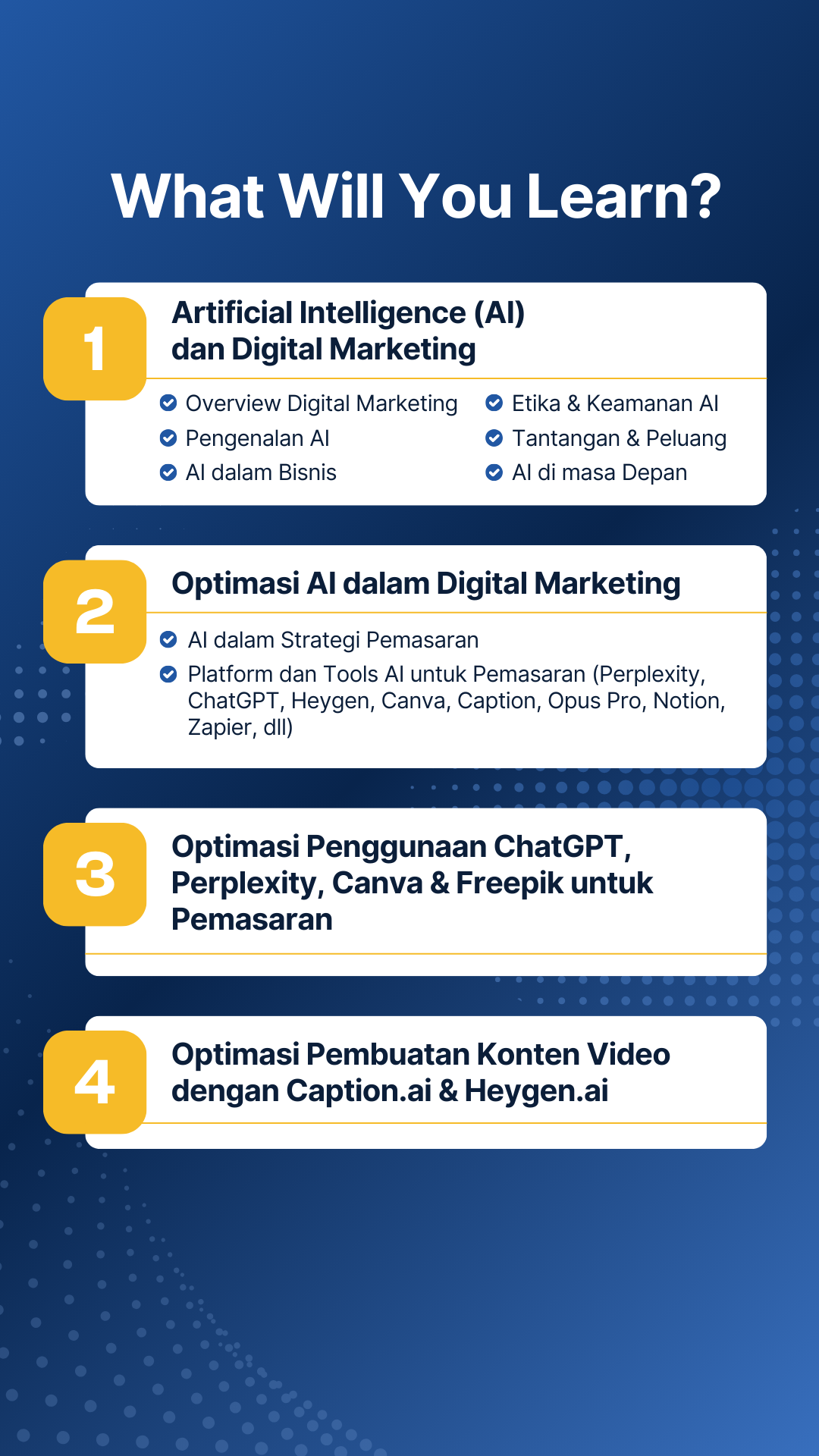 What Will You Learn?

1
Artificial Intelligence (AI) dan Digital Marketing

Overview Digital Marketing
Pengenalan AI
AI dalam Bisnis

Etika & Keamanan AI
Tantangan & Peluang
AI di masa Depan

2
Optimasi AI dalam Digital Marketing

AI dalam Strategi Pemasaran
Platform dan Tools AI untuk Pemasaran (Perplexity, ChatGPT, Heygen, Canva, Caption, Opus Pro, Notion, Zapier, dll)

3
Optimasi Penggunaan ChatGPT, Perplexity, Canva & Freepik untuk Pemasaran

4
Optimasi Pembuatan Konten Video dengan Caption.ai & Heygen.ai